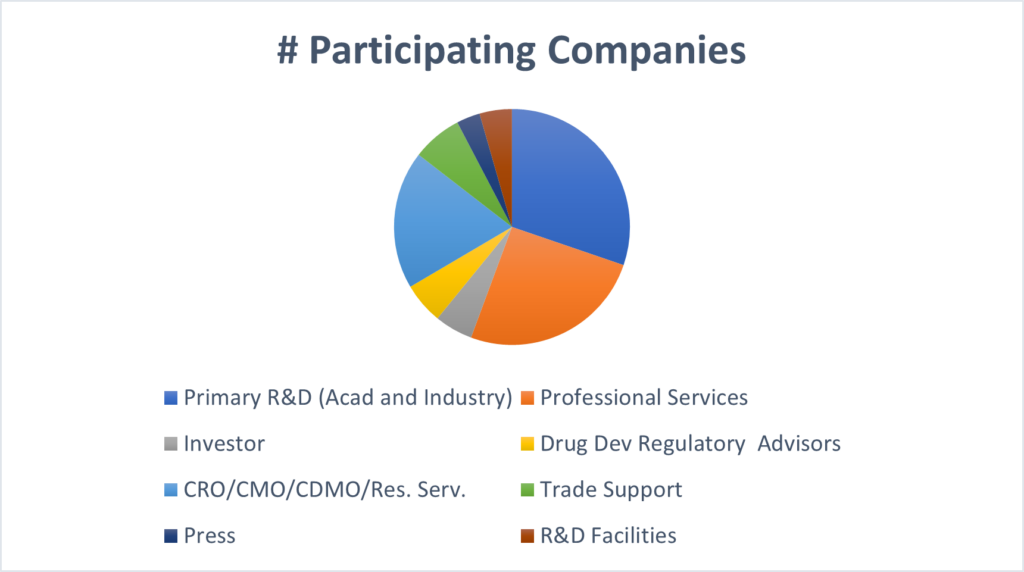 # Participating Companies

Primary R&D (Acad and Industry)
Professional Services
Investor
Drug Dev Regulatory Advisors
CRO/CMO/CDMO/Res. Serv.
Trade Support
Press
R&D Facilities